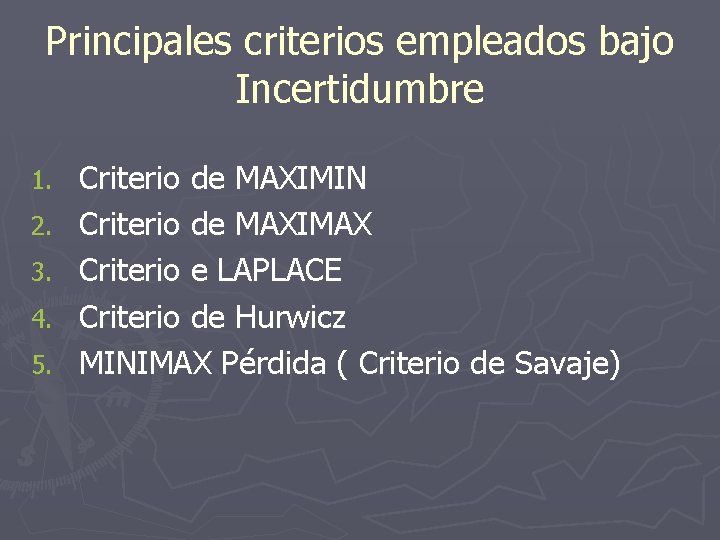 Principales criterios empleados bajo Incertidumbre

1. Criterio de MAXIMIN
2. Criterio de MAXIMAX
3. Criterio e LAPLACE
4. Criterio de Hurwicz
5. MINIMAX Pérdida ( Criterio de Savaje)